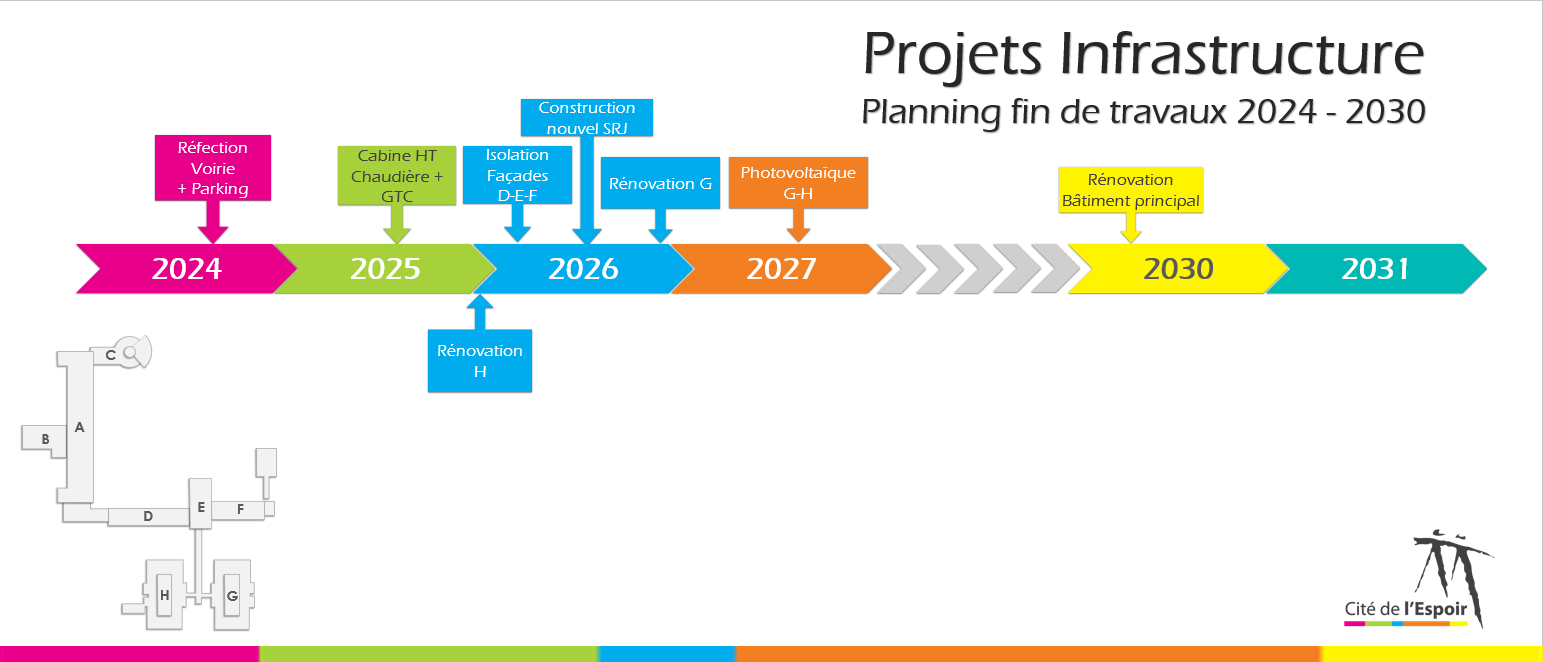 Projets Infrastructure
Planning fin de travaux 2024 - 2030

Réfection Voirie + Parking

Cabine HT Chaudière + GTC

Isolation Façades D-E-F

Construction nouvel SRJ

Rénovation G

Photovoltaïque G-H

Rénovation Bâtiment principal

2024

2025

2026

2027

2030

2031

Rénovation H

C

A

B

D

E

F

H

G

Cité de l'Espoir